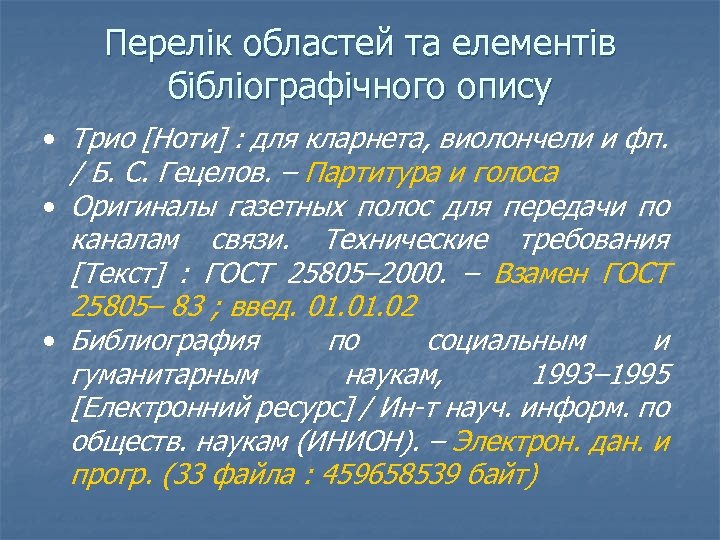 Перелік областей та елементів бібліографічного опису

• Трио [Ноти] : для кларнета, виолончели и фп. / Б. С. Гецелов. – Партитура и голоса

• Оригиналы газетных полос для передачи по каналам связи. Технические требования [Текст] : ГОСТ 25805–2000. – Взамен ГОСТ 25805– 83 ; введ. 01.01.02

• Библиография по социальным и гуманитарным наукам, 1993–1995 [Електронний ресурс] / Ин-т науч. информ. по обществ. наукам (ИНИОН). – Электрон. дан. и прогр. (33 файла : 459658539 байт)